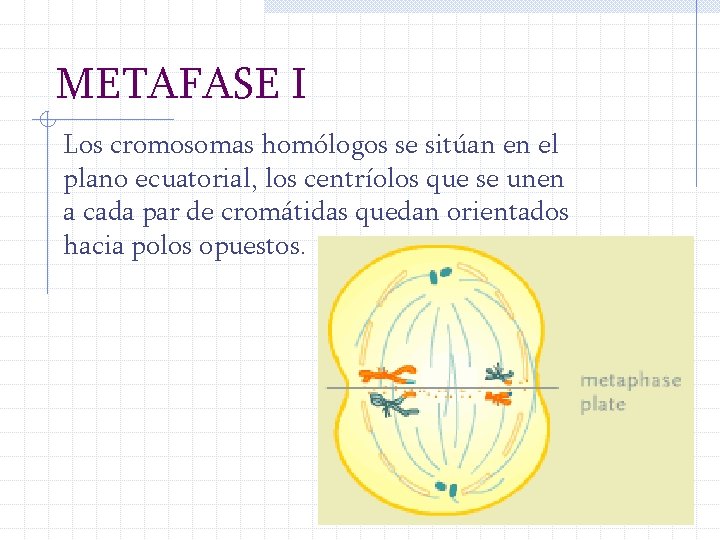 METAFASE I

Los cromosomas homólogos se sitúan en el plano ecuatorial, los centríolos que se unen a cada par de cromátidas quedan orientados hacia polos opuestos.

metaphase plate